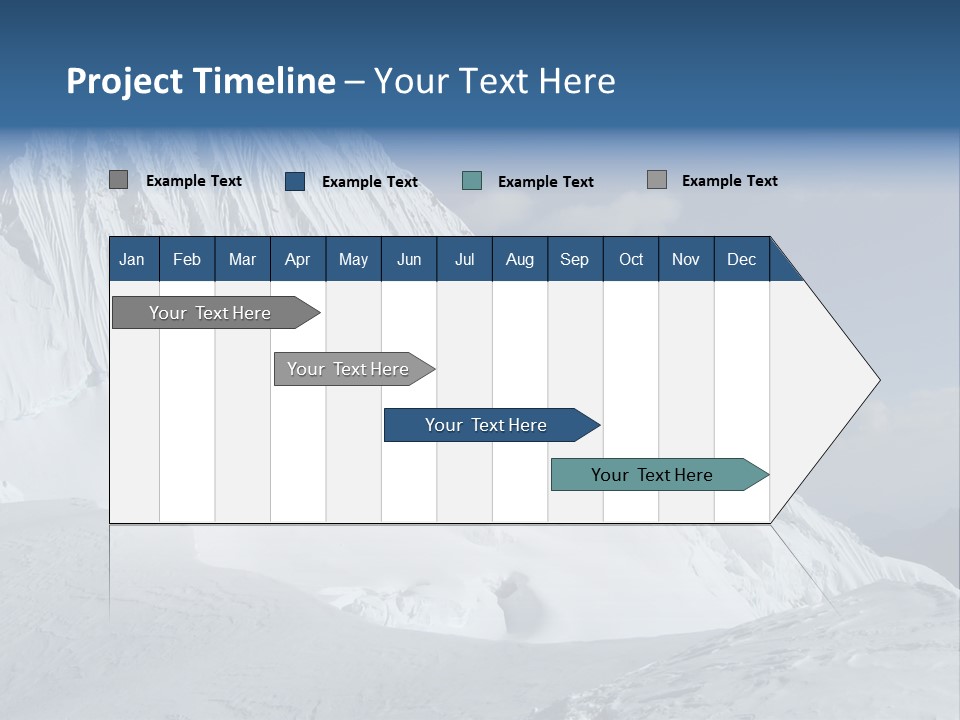 Project Timeline – Your Text Here

Example Text Example Text Example Text Example Text

| Jan | Feb | Mar | Apr | May | Jun | Jul | Aug | Sep | Oct | Nov | Dec |
|---|---|---|---|---|---|---|---|---|---|---|---|

Your Text Here

Your Text Here

Your Text Here

Your Text Here